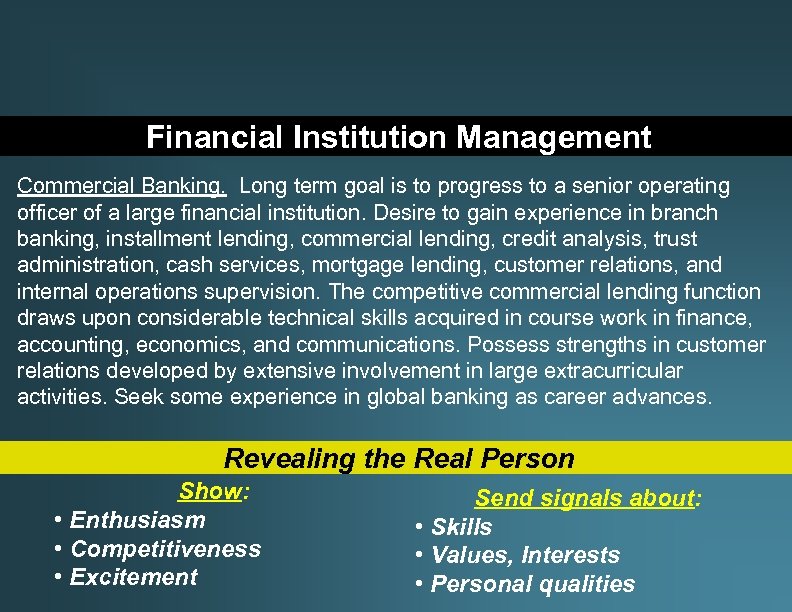 Financial Institution Management

Commercial Banking. Long term goal is to progress to a senior operating officer of a large financial institution. Desire to gain experience in branch banking, installment lending, commercial lending, credit analysis, trust administration, cash services, mortgage lending, customer relations, and internal operations supervision. The competitive commercial lending function draws upon considerable technical skills acquired in course work in finance, accounting, economics, and communications. Possess strengths in customer relations developed by extensive involvement in large extracurricular activities. Seek some experience in global banking as career advances.

Revealing the Real Person

Show:
• Enthusiasm
• Competitiveness
• Excitement

Send signals about:
• Skills
• Values, Interests
• Personal qualities